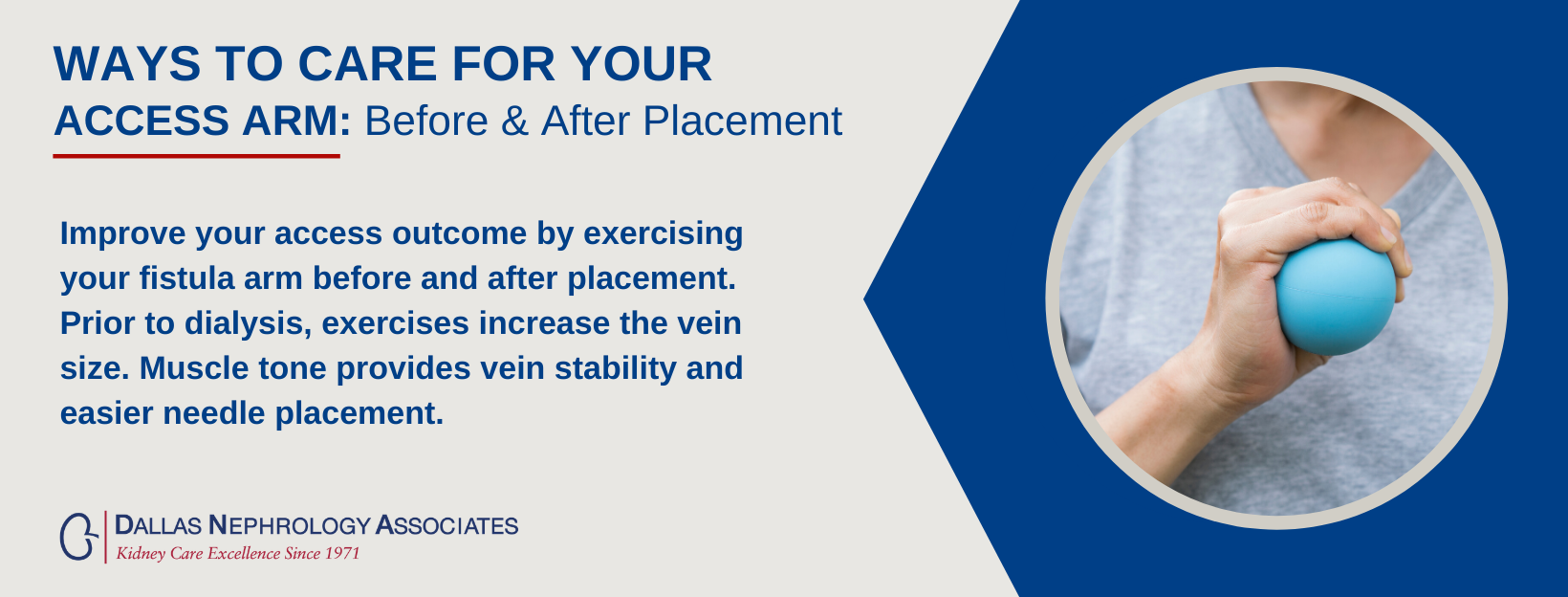 WAYS TO CARE FOR YOUR
ACCESS ARM: Before & After Placement

Improve your access outcome by exercising your fistula arm before and after placement. Prior to dialysis, exercises increase the vein size. Muscle tone provides vein stability and easier needle placement.

DALLAS NEPHROLOGY ASSOCIATES
Kidney Care Excellence Since 1971